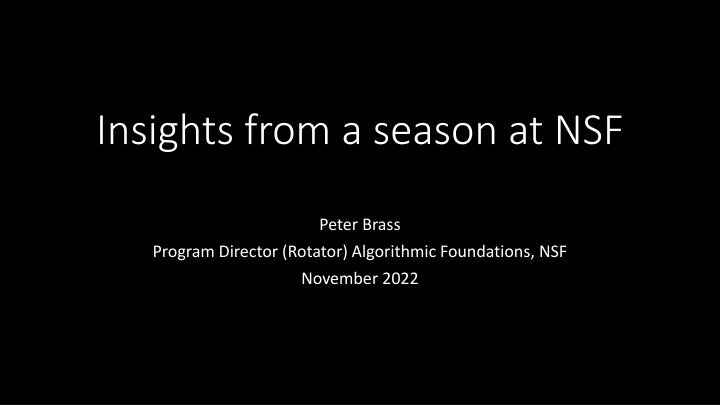 Insights from a season at NSF

Peter Brass
Program Director (Rotator) Algorithmic Foundations, NSF
November 2022